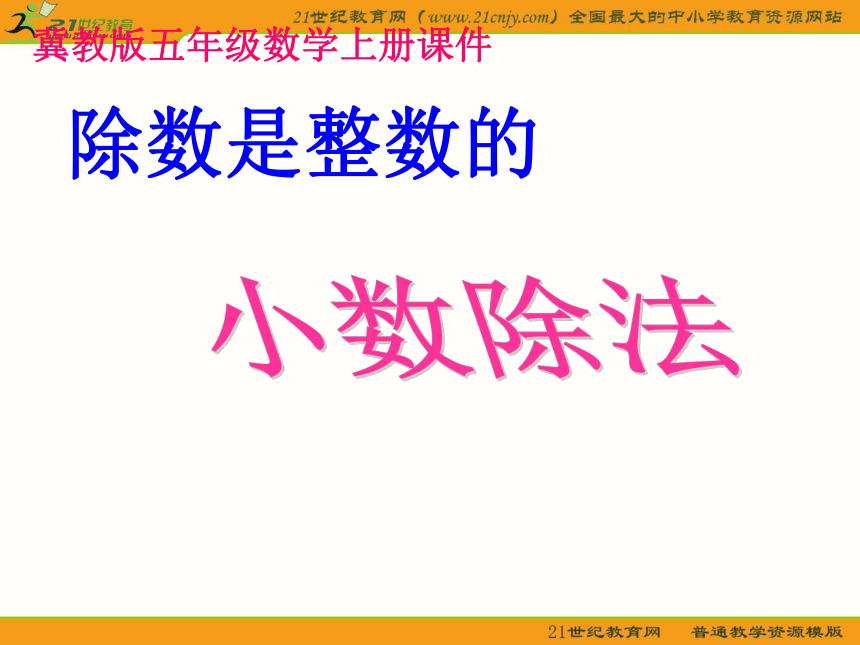 21世纪教育

21世纪教育网（www.21cnjy.com）全国最大的中小学教育资源网站

冀教版五年级数学上册课件

除数是整数的

小数除法

21世纪教育网　普通教学资源模版